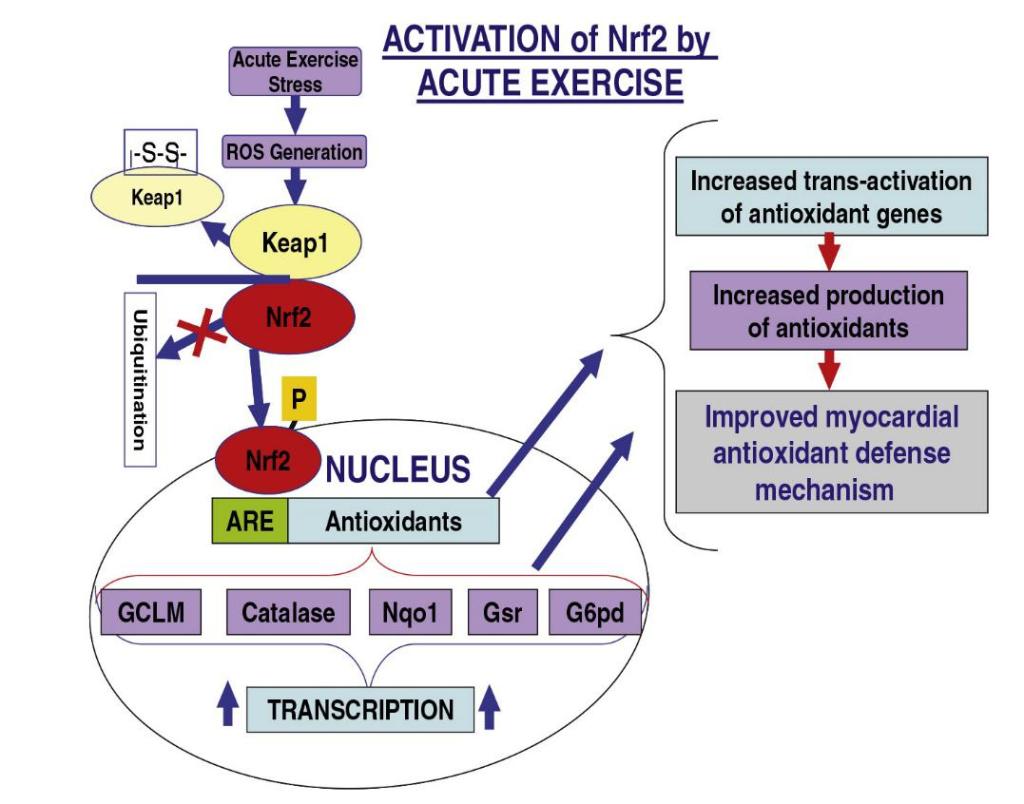 ACTIVATION of Nrf2 by ACUTE EXERCISE

Acute Exercise Stress

ROS Generation

-S-S-

Keap1

Keap1

Nrf2

Ubiquitination

P

Nrf2

NUCLEUS

ARE

Antioxidants

GCLM

Catalase

Nqo1

Gsr

G6pd

TRANSCRIPTION

Increased trans-activation of antioxidant genes

Increased production of antioxidants

Improved myocardial antioxidant defense mechanism